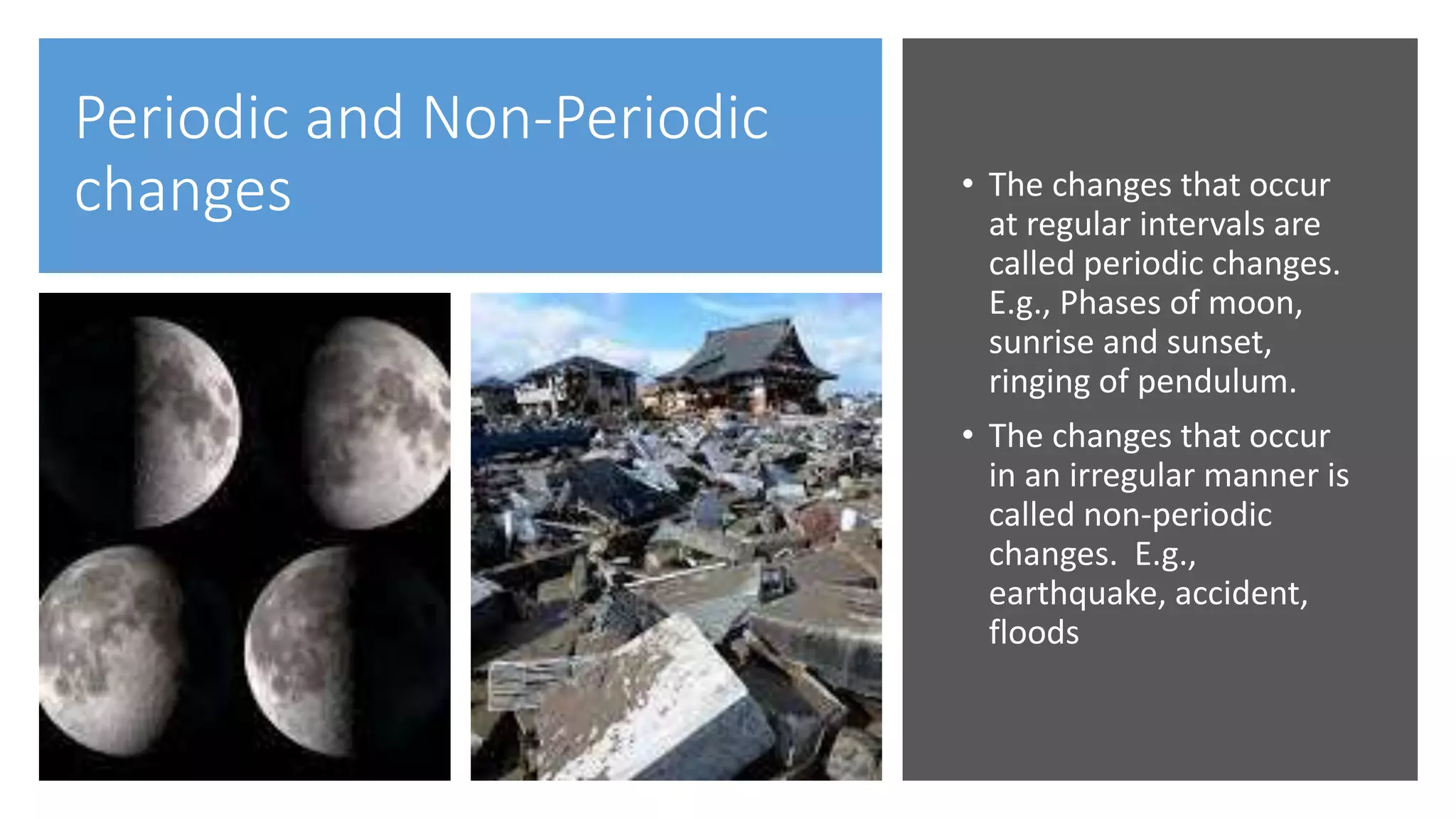 Periodic and Non-Periodic changes

• The changes that occur at regular intervals are called periodic changes. E.g., Phases of moon, sunrise and sunset, ringing of pendulum.

• The changes that occur in an irregular manner is called non-periodic changes. E.g., earthquake, accident, floods